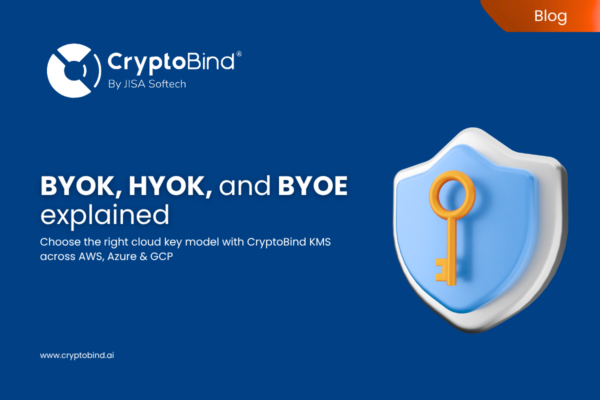 Blog

CryptoBind®
By JISA Softech

BYOK, HYOK, and BYOE explained

Choose the right cloud key model with CryptoBind KMS across AWS, Azure & GCP

www.cryptobind.ai